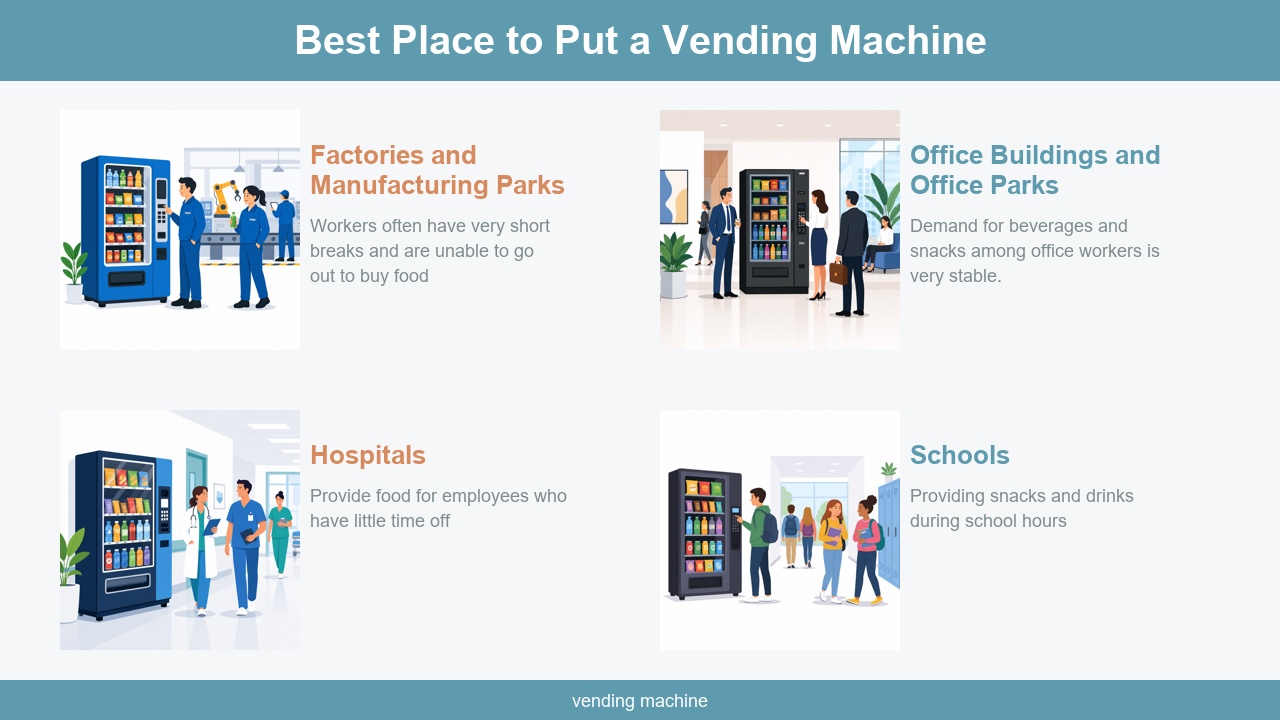 Best Place to Put a Vending Machine

Factories and Manufacturing Parks

Workers often have very short breaks and are unable to go out to buy food

Office Buildings and Office Parks

Demand for beverages and snacks among office workers is very stable.

Hospitals

Provide food for employees who have little time off

Schools

Providing snacks and drinks during school hours

vending machine